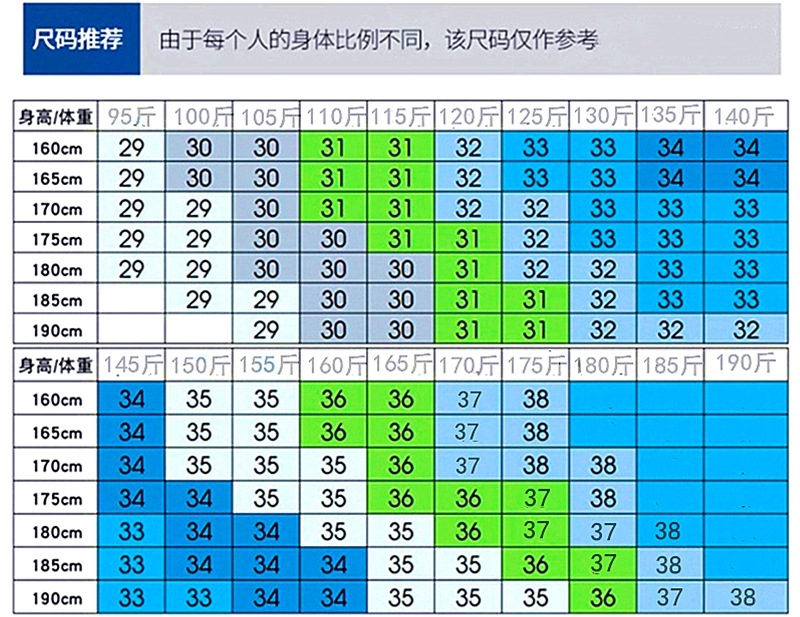 尺码推荐 由于每个人的身体比例不同，该尺码仅作参考

| 身高/体重 | 95斤 | 100斤 | 105斤 | 110斤 | 115斤 | 120斤 | 125斤 | 130斤 | 135斤 | 140斤 |
|---|---|---|---|---|---|---|---|---|---|---|
| 160cm | 29 | 30 | 30 | 31 | 31 | 32 | 33 | 33 | 34 | 34 |
| 165cm | 29 | 30 | 30 | 31 | 31 | 32 | 33 | 33 | 34 | 34 |
| 170cm | 29 | 29 | 30 | 31 | 31 | 32 | 32 | 33 | 33 | 33 |
| 175cm | 29 | 29 | 30 | 30 | 31 | 31 | 32 | 33 | 33 | 33 |
| 180cm | 29 | 29 | 30 | 30 | 30 | 31 | 32 | 32 | 33 | 33 |
| 185cm | | 29 | 29 | 30 | 30 | 31 | 31 | 32 | 33 | 33 |
| 190cm | | | 29 | 30 | 30 | 31 | 31 | 32 | 32 | 32 |

| 身高/体重 | 145斤 | 150斤 | 155斤 | 160斤 | 165斤 | 170斤 | 175斤 | 180斤 | 185斤 | 190斤 |
|---|---|---|---|---|---|---|---|---|---|---|
| 160cm | 34 | 35 | 35 | 36 | 36 | 37 | 38 | | | |
| 165cm | 34 | 35 | 35 | 36 | 36 | 37 | 38 | | | |
| 170cm | 34 | 35 | 35 | 35 | 36 | 37 | 38 | 38 | | |
| 175cm | 34 | 34 | 35 | 35 | 36 | 36 | 37 | 38 | | |
| 180cm | 33 | 34 | 34 | 35 | 35 | 36 | 37 | 37 | 38 | |
| 185cm | 33 | 34 | 34 | 34 | 35 | 35 | 36 | 37 | 38 | |
| 190cm | 33 | 33 | 34 | 34 | 35 | 35 | 35 | 36 | 37 | 38 |